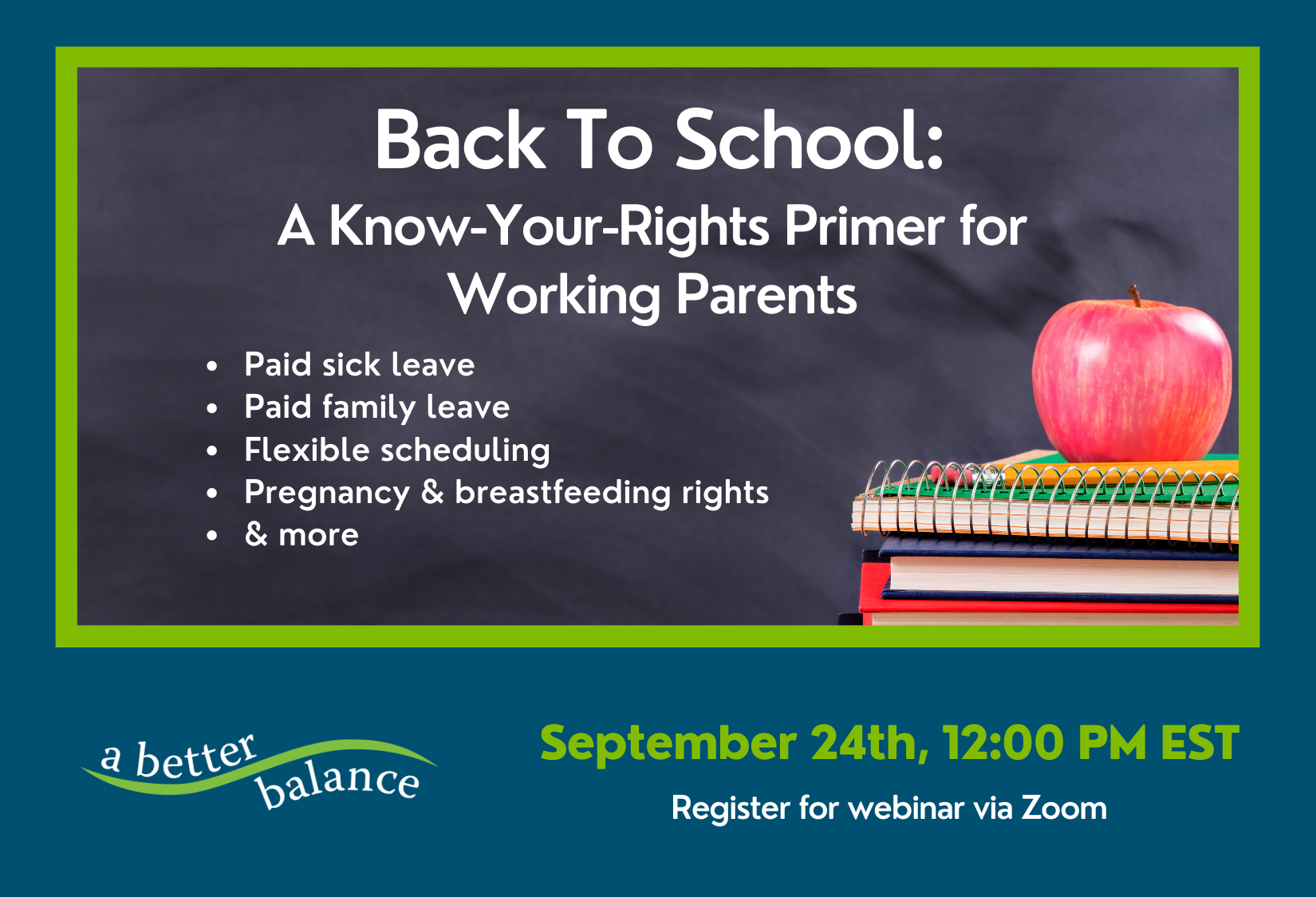 Back To School:
A Know-Your-Rights Primer for Working Parents

- Paid sick leave
- Paid family leave
- Flexible scheduling
- Pregnancy & breastfeeding rights
- & more

a better balance

September 24th, 12:00 PM EST

Register for webinar via Zoom